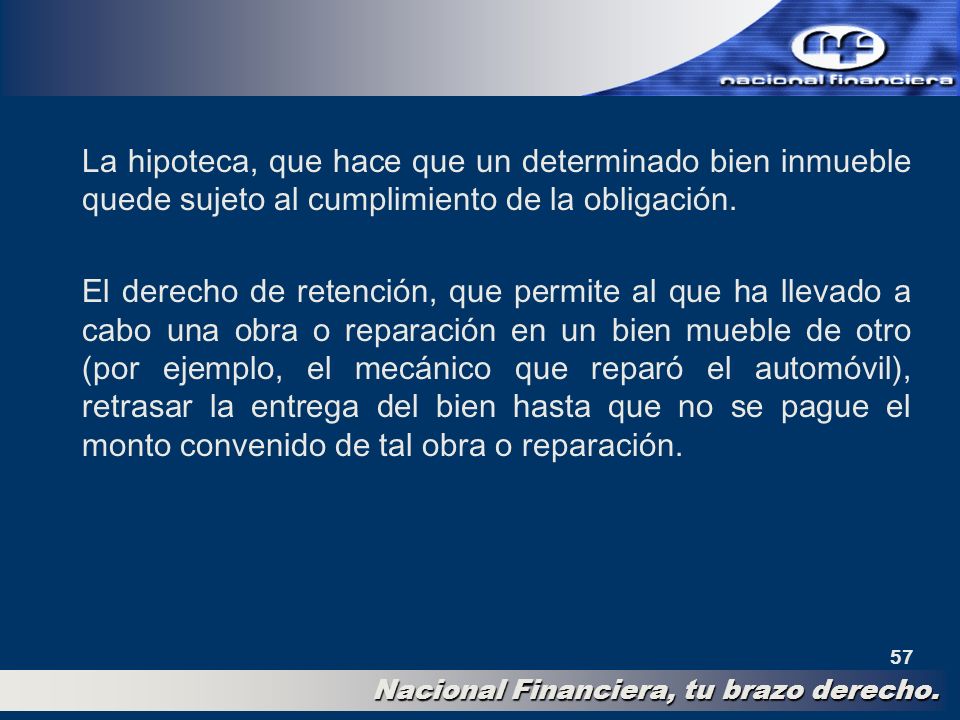 nacional financiera

La hipoteca, que hace que un determinado bien inmueble quede sujeto al cumplimiento de la obligación.

El derecho de retención, que permite al que ha llevado a cabo una obra o reparación en un bien mueble de otro (por ejemplo, el mecánico que reparó el automóvil), retrasar la entrega del bien hasta que no se pague el monto convenido de tal obra o reparación.

57

Nacional Financiera, tu brazo derecho.